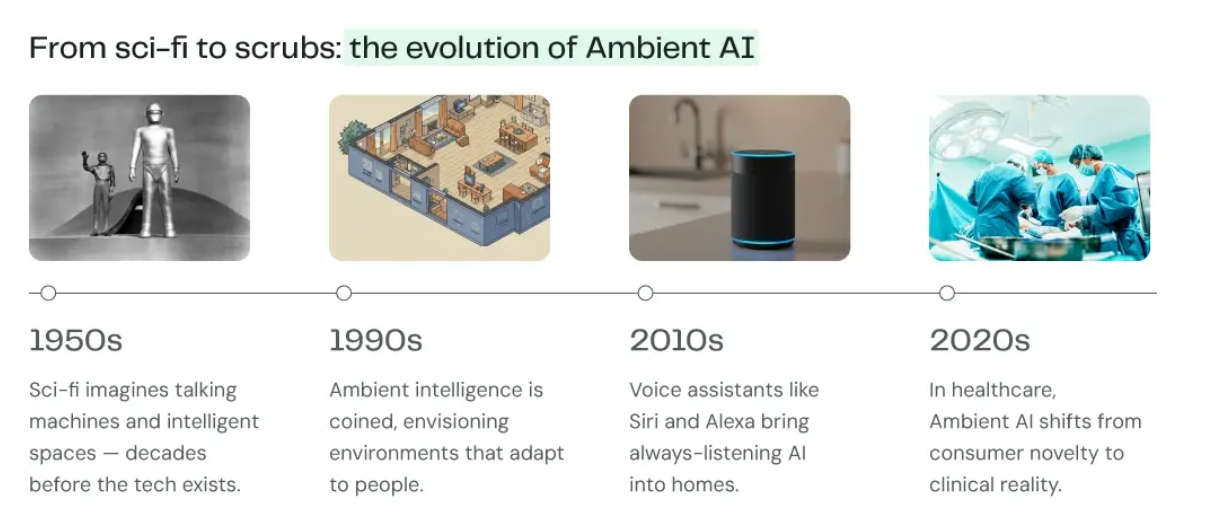 From sci-fi to scrubs: the evolution of Ambient AI

1950s

Sci-fi imagines talking machines and intelligent spaces — decades before the tech exists.

1990s

Ambient intelligence is coined, envisioning environments that adapt to people.

2010s

Voice assistants like Siri and Alexa bring always-listening AI into homes.

2020s

In healthcare, Ambient AI shifts from consumer novelty to clinical reality.